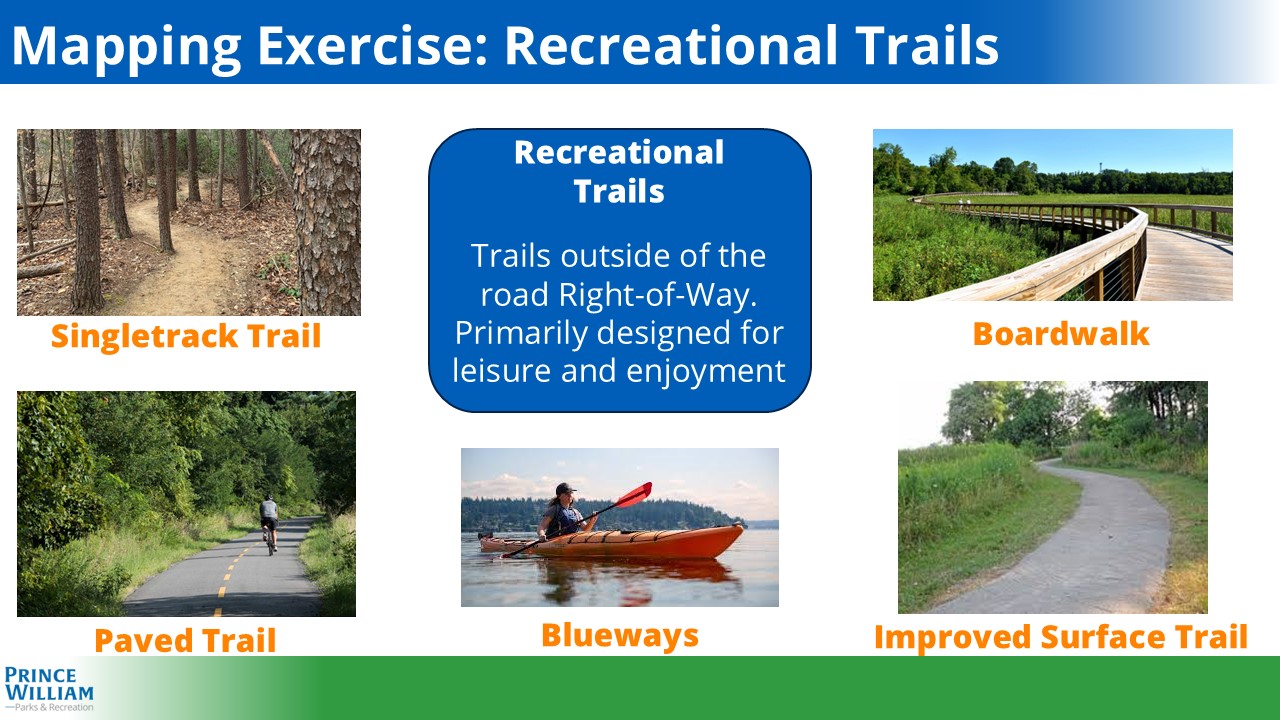 Mapping Exercise: Recreational Trails

Singletrack Trail

Recreational Trails

Trails outside of the road Right-of-Way. Primarily designed for leisure and enjoyment

Boardwalk

Paved Trail

Blueways

Improved Surface Trail

PRINCE WILLIAM
Parks & Recreation